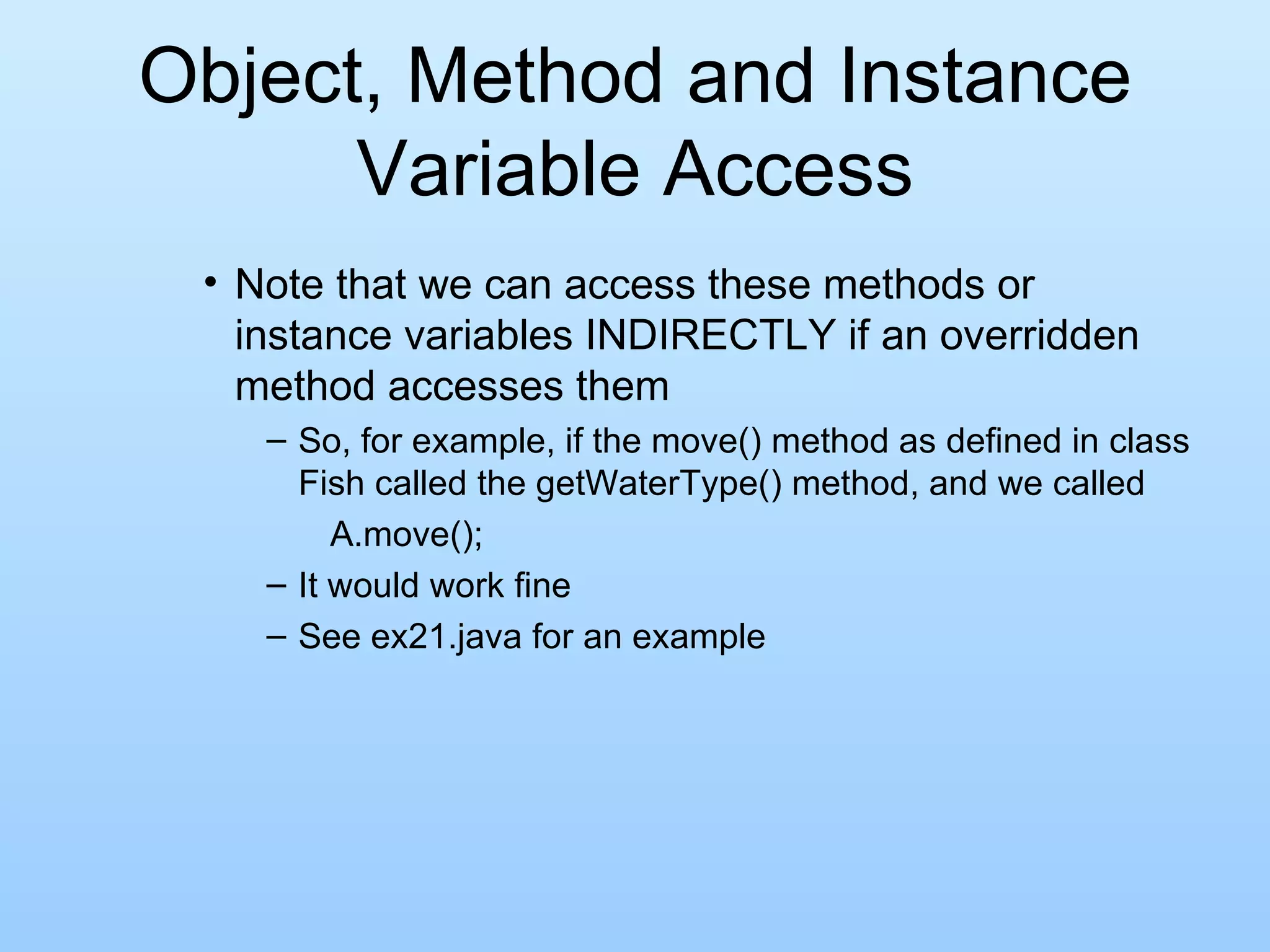 Object, Method and Instance Variable Access

• Note that we can access these methods or instance variables INDIRECTLY if an overridden method accesses them

– So, for example, if the move() method as defined in class Fish called the getWaterType() method, and we called

A.move();

– It would work fine

– See ex21.java for an example